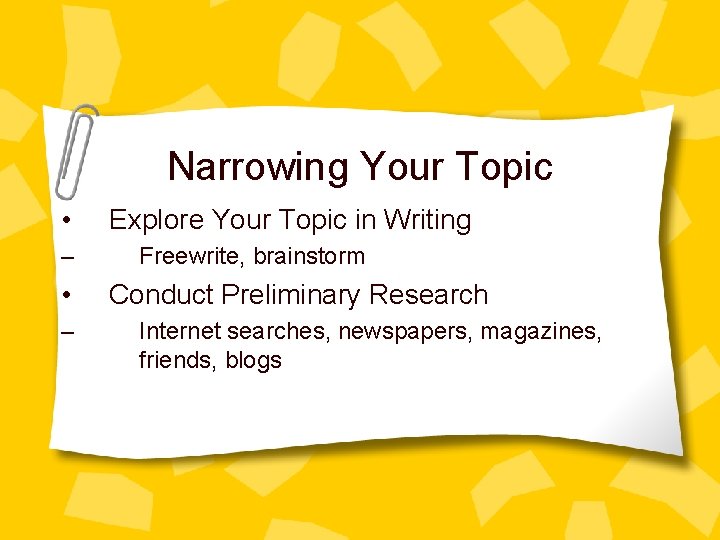 Narrowing Your Topic

• Explore Your Topic in Writing
– Freewrite, brainstorm
• Conduct Preliminary Research
– Internet searches, newspapers, magazines, friends, blogs